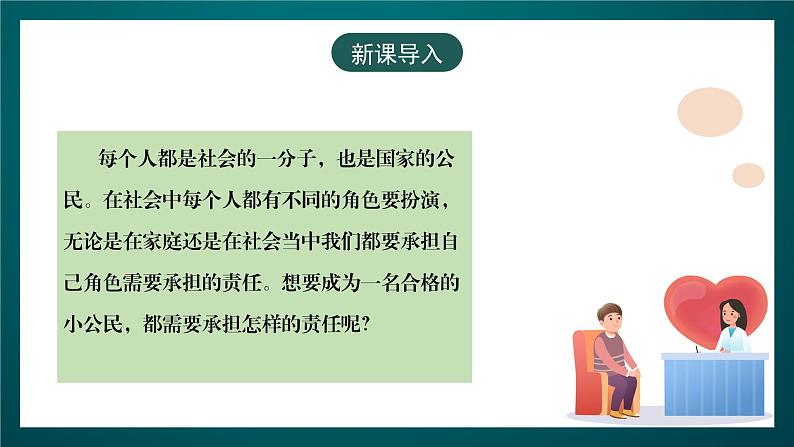 新课导入

每个人都是社会的一分子，也是国家的公民。在社会中每个人都有不同的角色要扮演，无论是在家庭还是在社会当中我们都要承担自己角色需要承担的责任。想要成为一名合格的小公民，都需要承担怎样的责任呢？